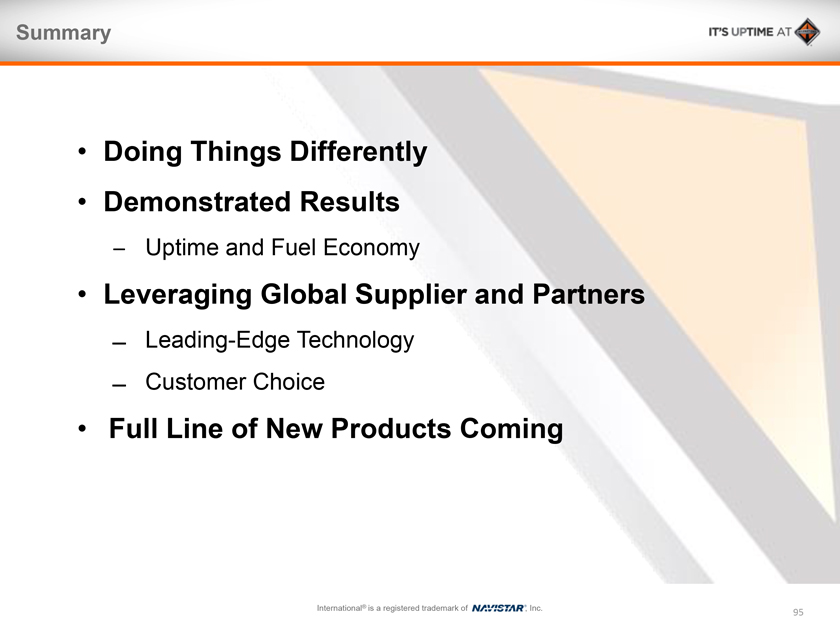 Summary

IT'S UPTIME AT

• Doing Things Differently
• Demonstrated Results
– Uptime and Fuel Economy
• Leveraging Global Supplier and Partners
– Leading-Edge Technology
– Customer Choice
• Full Line of New Products Coming

International® is a registered trademark of NAVISTAR, Inc.

95